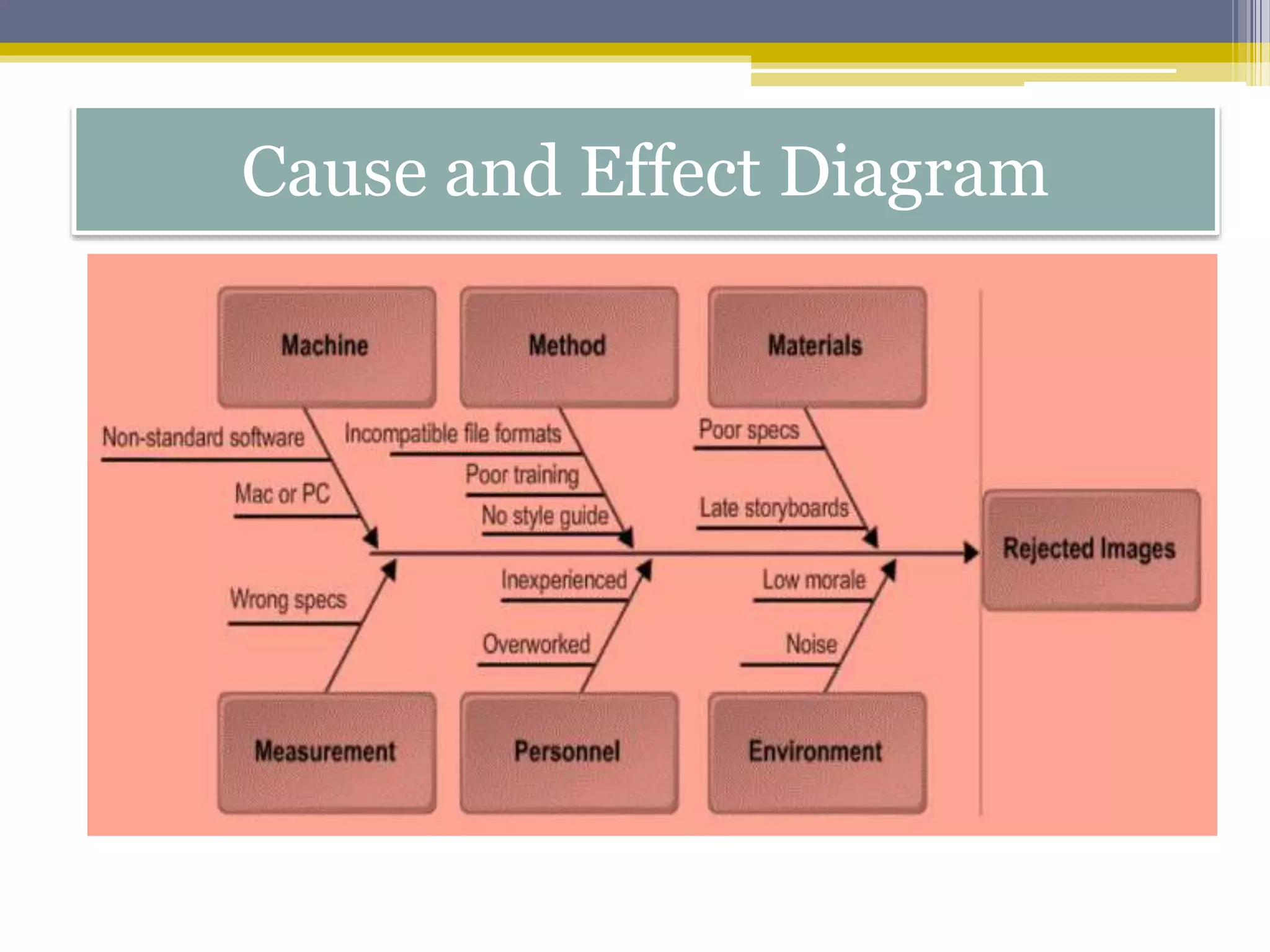 Cause and Effect Diagram

Machine

Method

Materials

Non-standard software

Mac or PC

Incompatible file formats

Poor training

No style guide

Poor specs

Late storyboards

Rejected Images

Wrong specs

Inexperienced

Overworked

Low morale

Noise

Measurement

Personnel

Environment